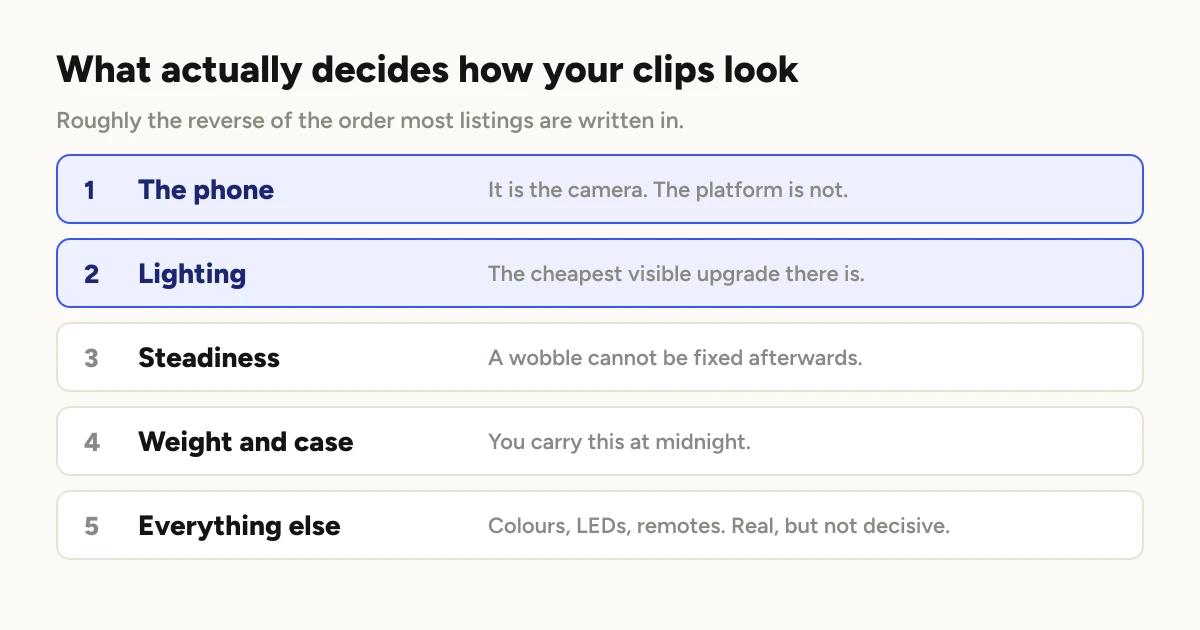 What actually decides how your clips look

Roughly the reverse of the order most listings are written in.

1 The phone It is the camera. The platform is not.

2 Lighting The cheapest visible upgrade there is.

3 Steadiness A wobble cannot be fixed afterwards.

4 Weight and case You carry this at midnight.

5 Everything else Colours, LEDs, remotes. Real, but not decisive.